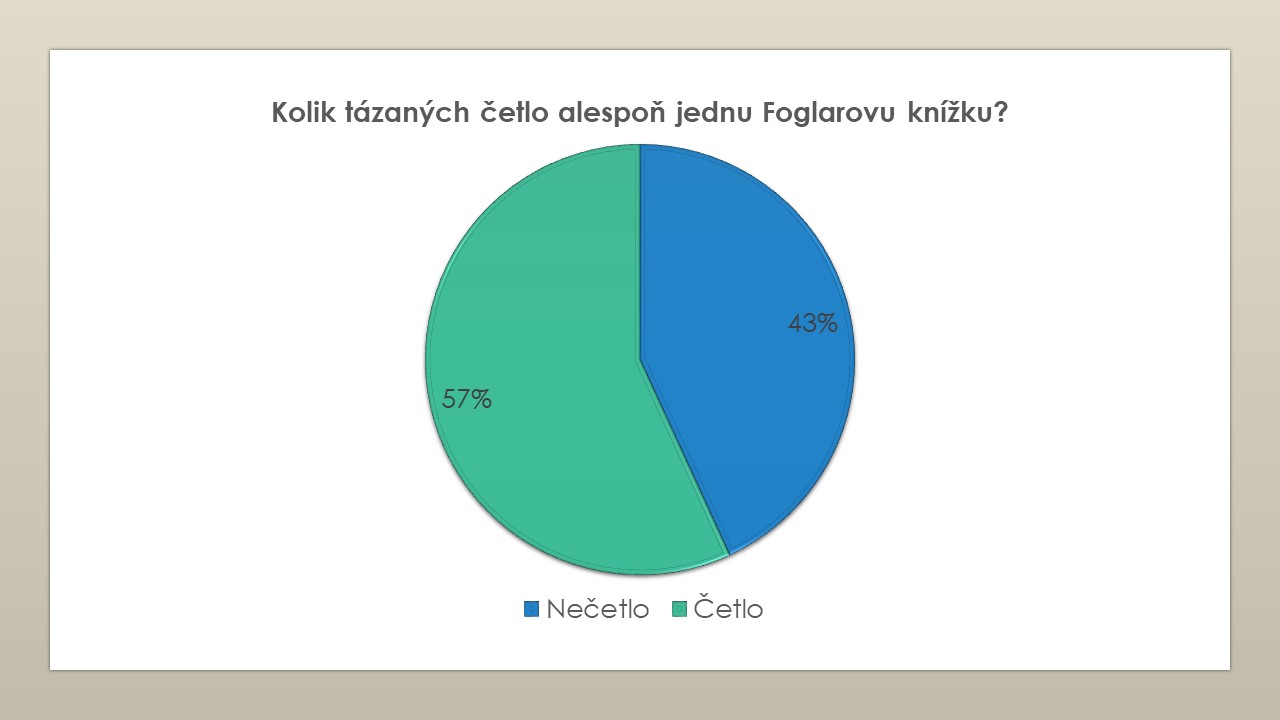 Kolik tázaných četlo alespoň jednu Foglarovu knížku?

43%

57%

Nečetlo Četlo